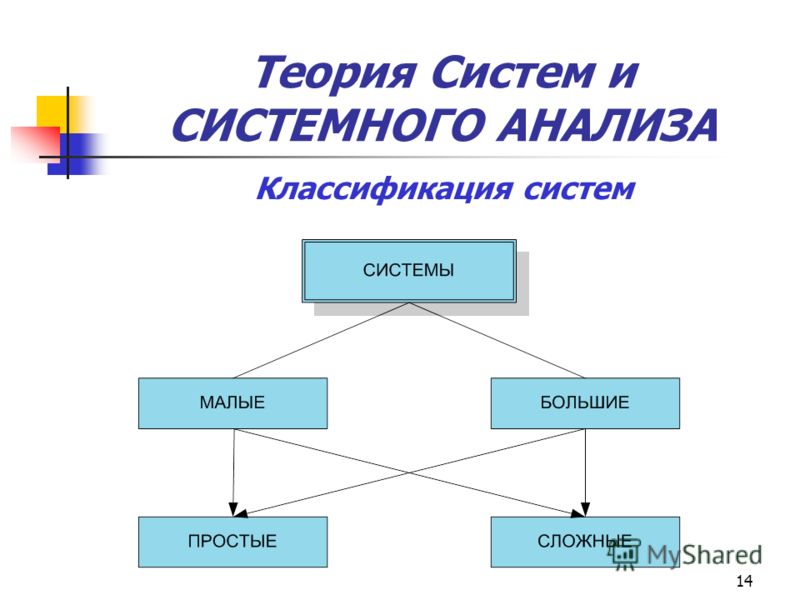 Теория Систем и СИСТЕМНОГО АНАЛИЗА

Классификация систем

СИСТЕМЫ

МАЛЫЕ

БОЛЬШИЕ

ПРОСТЫЕ

СЛОЖНЫЕ

MyShared

14